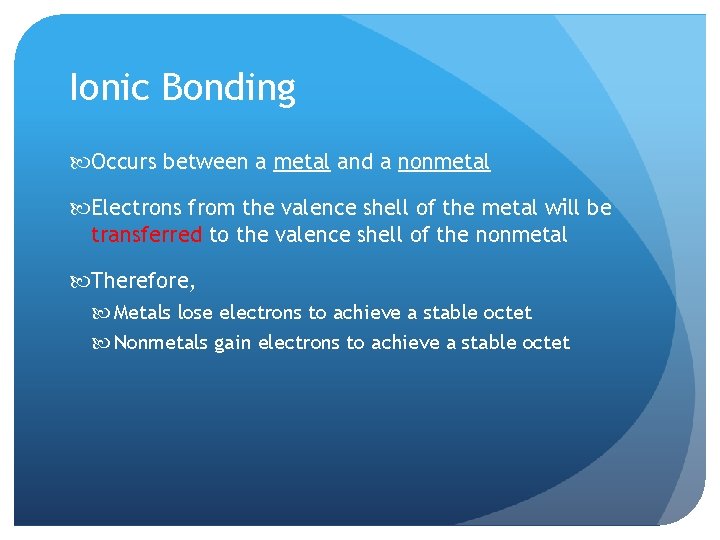 Ionic Bonding

Occurs between a metal and a nonmetal

Electrons from the valence shell of the metal will be transferred to the valence shell of the nonmetal

Therefore,

Metals lose electrons to achieve a stable octet

Nonmetals gain electrons to achieve a stable octet